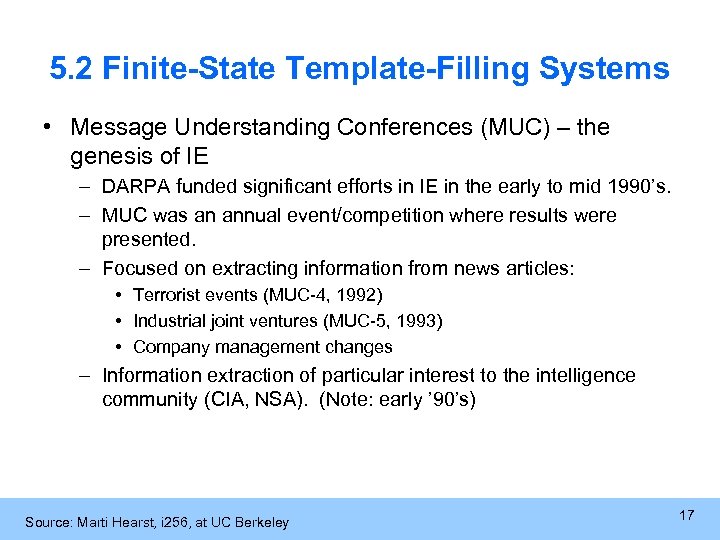 5.2 Finite-State Template-Filling Systems

• Message Understanding Conferences (MUC) – the genesis of IE

– DARPA funded significant efforts in IE in the early to mid 1990's.

– MUC was an annual event/competition where results were presented.

– Focused on extracting information from news articles:

• Terrorist events (MUC-4, 1992)

• Industrial joint ventures (MUC-5, 1993)

• Company management changes

– Information extraction of particular interest to the intelligence community (CIA, NSA). (Note: early '90's)

Source: Marti Hearst, i256, at UC Berkeley

17